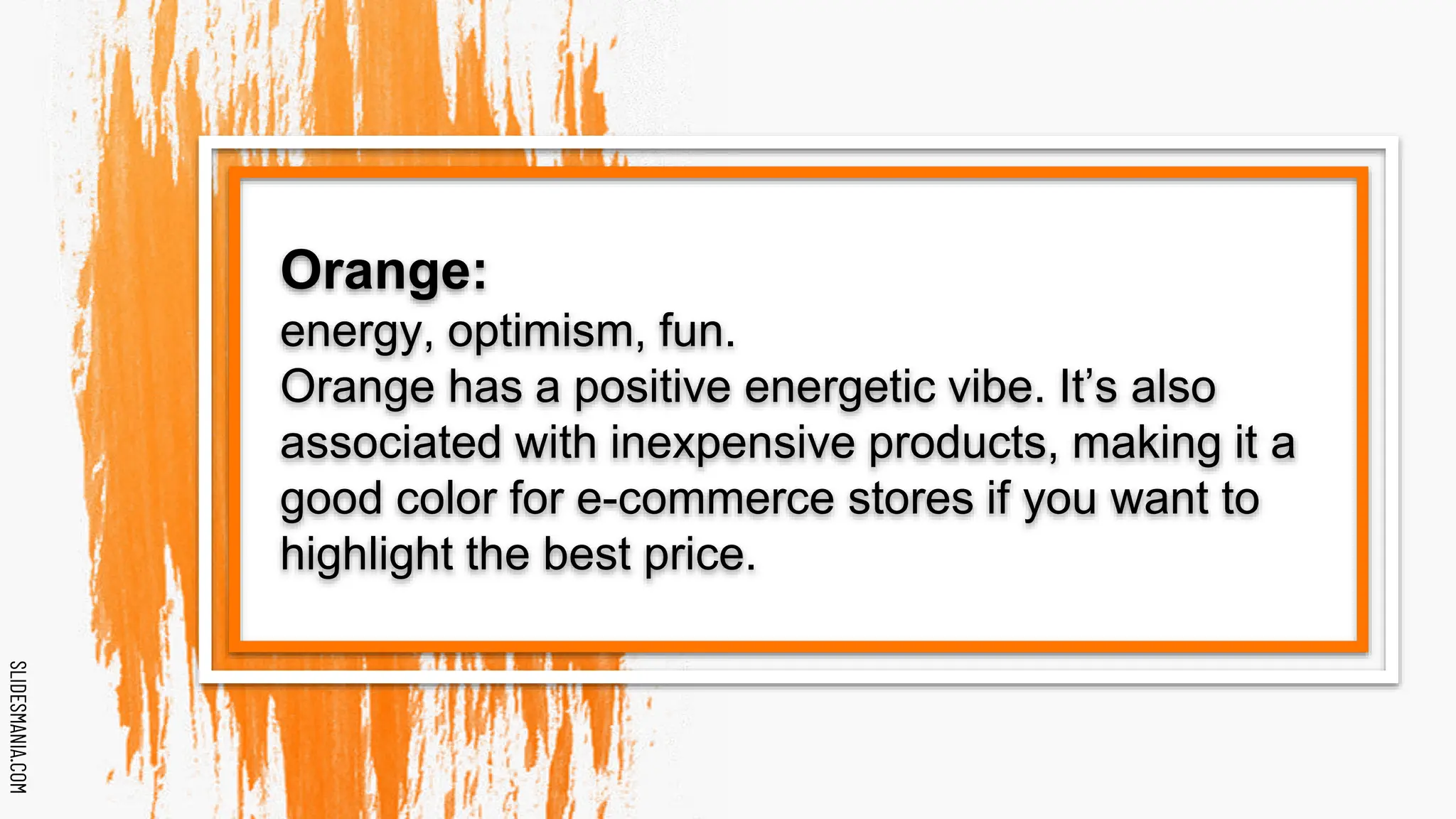 Orange:
energy, optimism, fun.
Orange has a positive energetic vibe. It’s also associated with inexpensive products, making it a good color for e-commerce stores if you want to highlight the best price.

SLIDESMANIA.COM